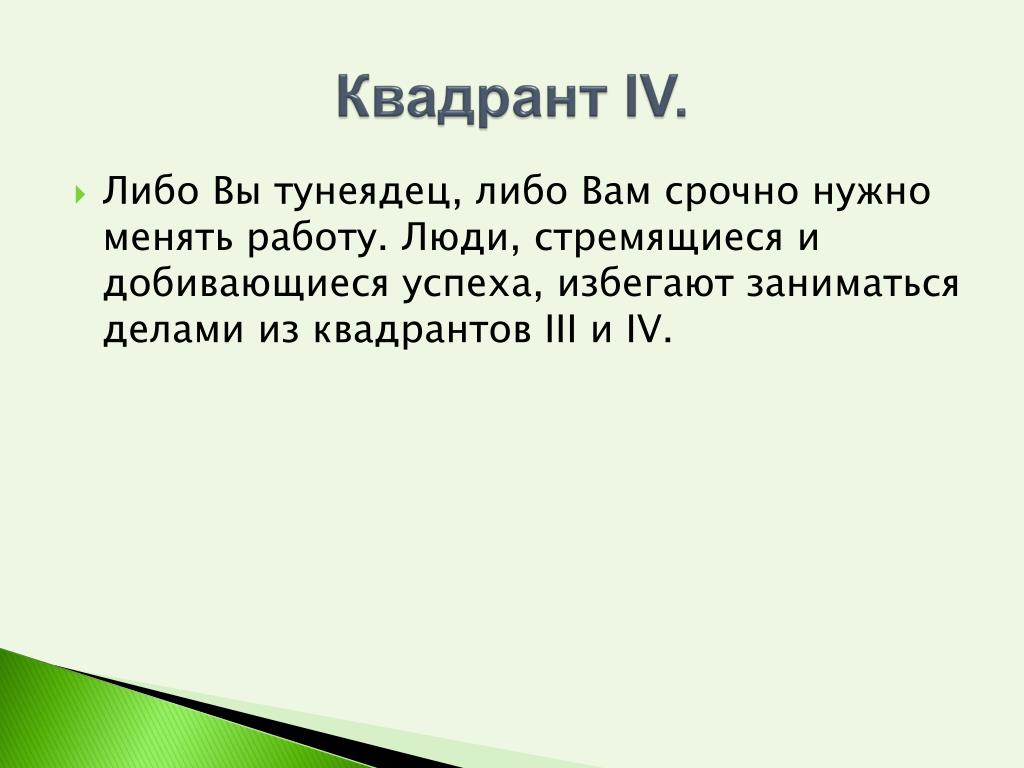 Квадрант IV.

Либо Вы тунеядец, либо Вам срочно нужно менять работу. Люди, стремящиеся и добивающиеся успеха, избегают заниматься делами из квадрантов III и IV.